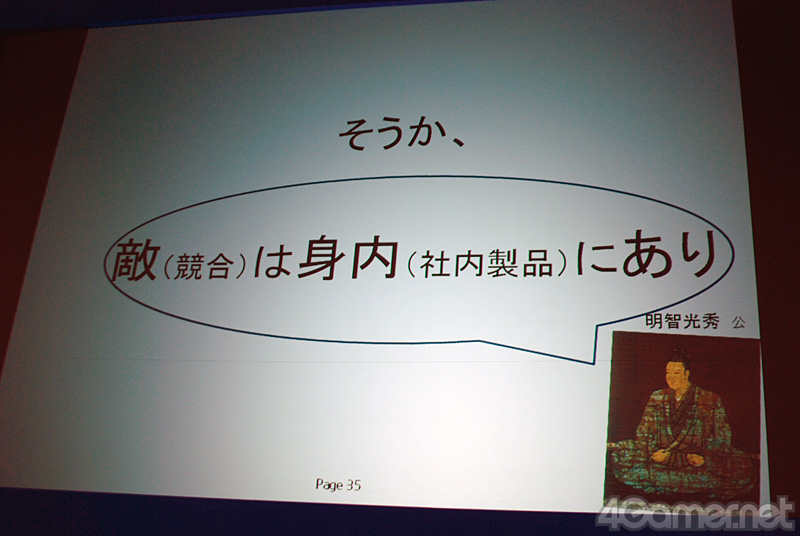 そうか、

敵（競合）は身内（社内製品）にあり

明智光秀　公

Page 35

4Gamer.net